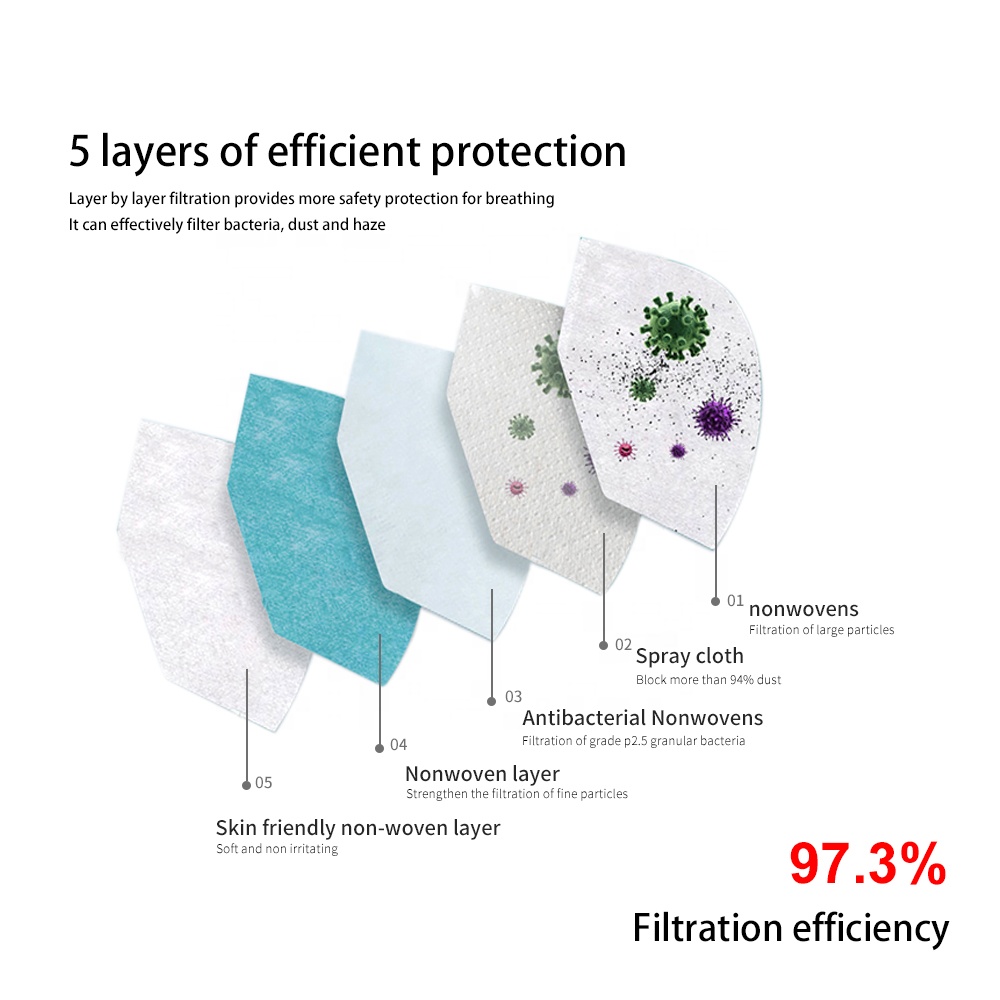 5 layers of efficient protection

Layer by layer filtration provides more safety protection for breathing
It can effectively filter bacteria, dust and haze

01 nonwovens
Filtration of large particles

02 Spray cloth
Block more than 94% dust

03 Antibacterial Nonwovens
Filtration of grade p2.5 granular bacteria

04 Nonwoven layer
Strengthen the filtration of fine particles

05 Skin friendly non-woven layer
Soft and non irritating

97.3%
Filtration efficiency